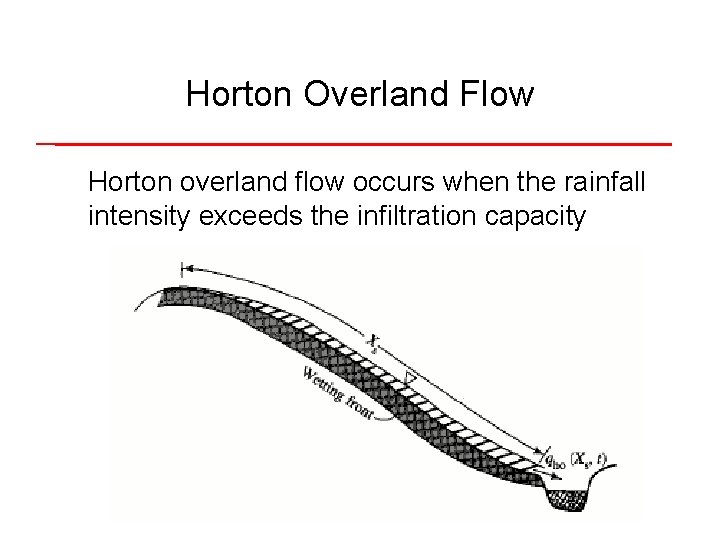 Horton Overland Flow

Horton overland flow occurs when the rainfall intensity exceeds the infiltration capacity

$X_s$

Wetting front

$q_{ho}(X_s, t)$